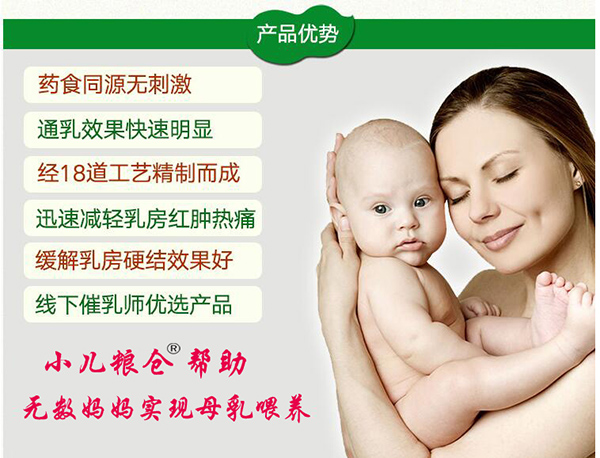 产品优势

药食同源无刺激

通乳效果快速明显

经18道工艺精制而成

迅速减轻乳房红肿热痛

缓解乳房硬结效果好

线下催乳师优选产品

小儿粮仓® 帮助
无数妈妈实现母乳喂养